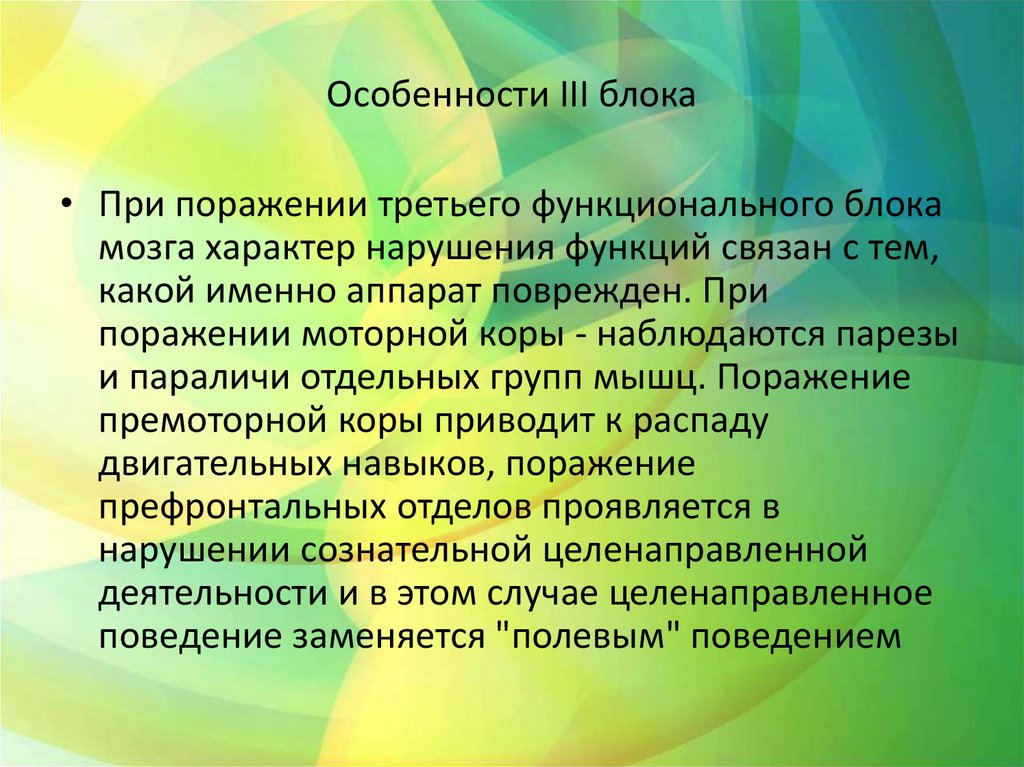 Особенности III блока

• При поражении третьего функционального блока мозга характер нарушения функций связан с тем, какой именно аппарат поврежден. При поражении моторной коры - наблюдаются парезы и параличи отдельных групп мышц. Поражение премоторной коры приводит к распаду двигательных навыков, поражение префронтальных отделов проявляется в нарушении сознательной целенаправленной деятельности и в этом случае целенаправленное поведение заменяется "полевым" поведением